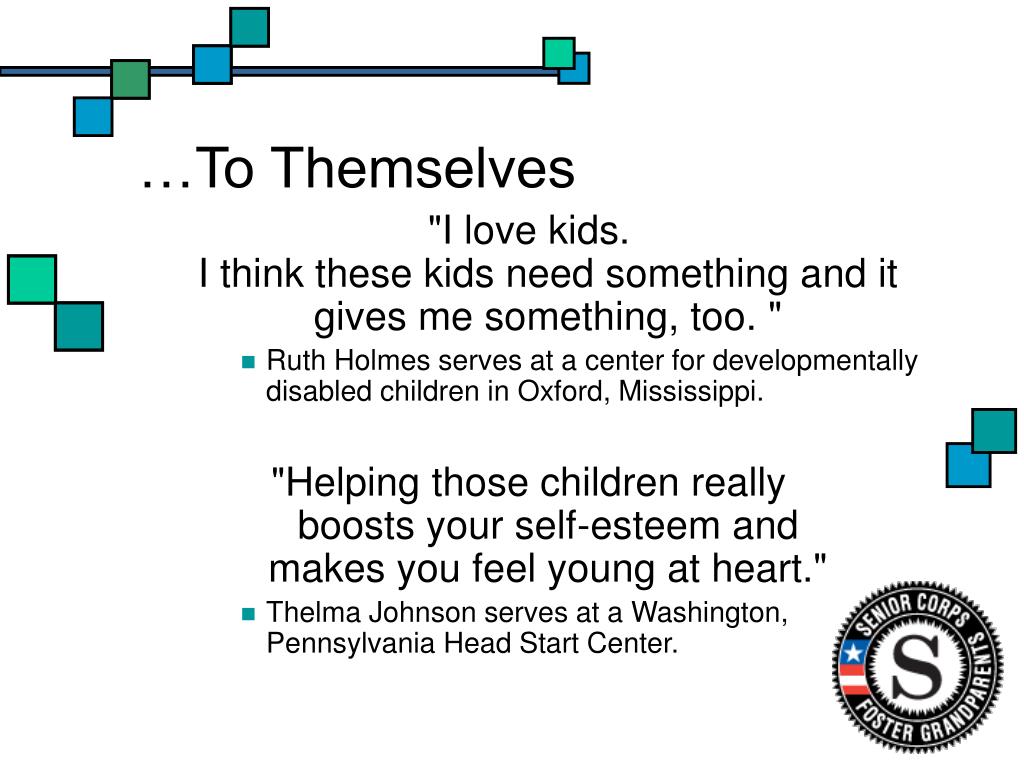 …To Themselves

"I love kids.
I think these kids need something and it gives me something, too. "

Ruth Holmes serves at a center for developmentally disabled children in Oxford, Mississippi.

"Helping those children really boosts your self-esteem and makes you feel young at heart."

Thelma Johnson serves at a Washington, Pennsylvania Head Start Center.

SENIOR CORPS
S
FOSTER GRANDPARENTS